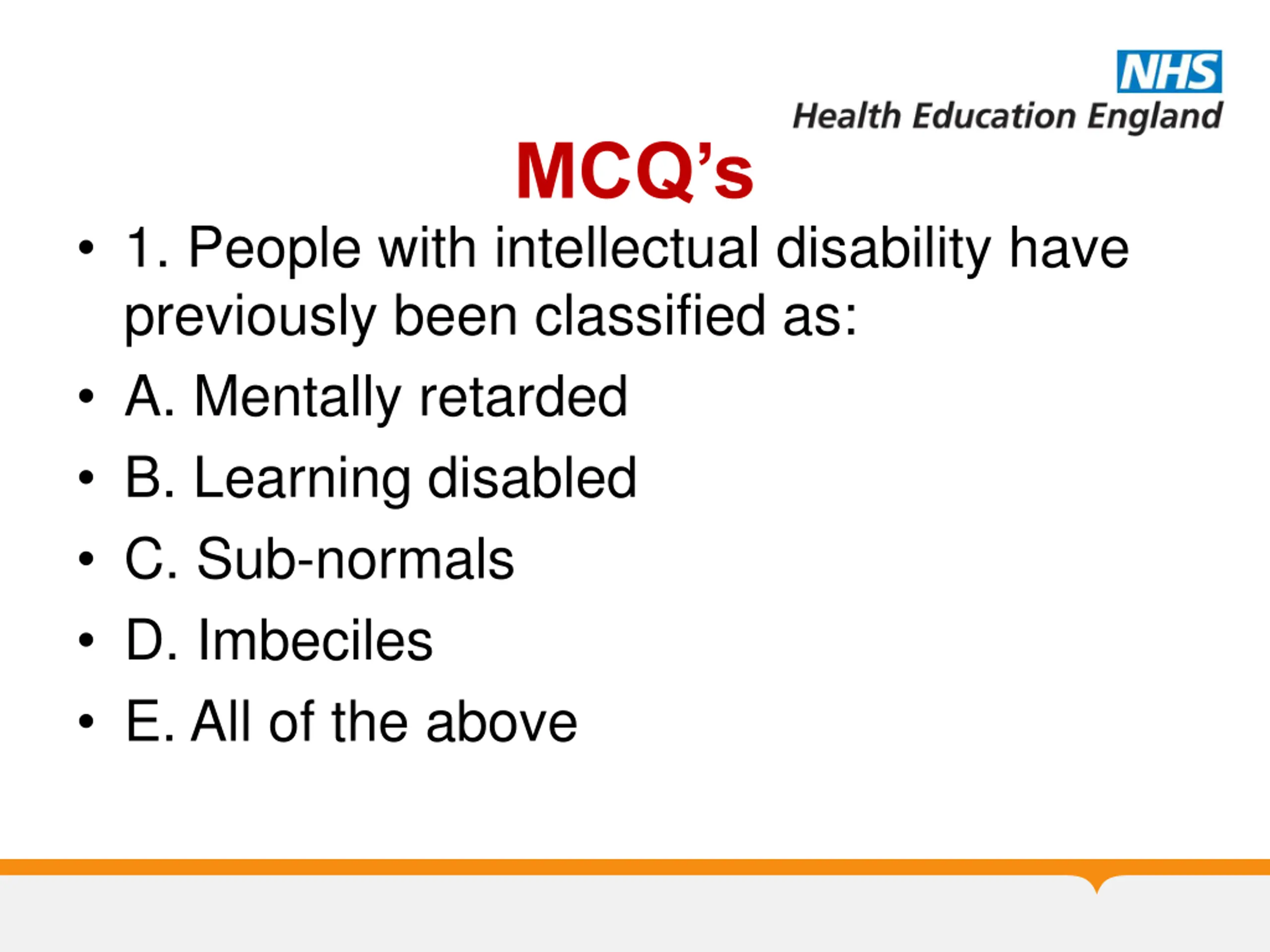 NHS
Health Education England

MCQ's

• 1. People with intellectual disability have previously been classified as:
• A. Mentally retarded
• B. Learning disabled
• C. Sub-normals
• D. Imbeciles
• E. All of the above